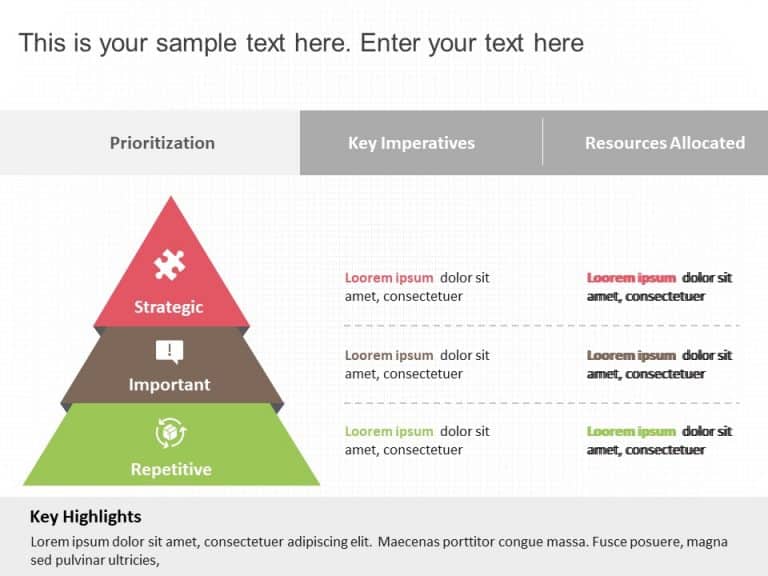 This is your sample text here. Enter your text here

| Prioritization | Key Imperatives | Resources Allocated |
|---|---|---|
| Strategic | Loorem ipsum dolor sit amet, consectetuer | Loorem ipsum dolor sit amet, consectetuer |
| Important | Loorem ipsum dolor sit amet, consectetuer | Loorem ipsum dolor sit amet, consectetuer |
| Repetitive | Loorem ipsum dolor sit amet, consectetuer | Loorem ipsum dolor sit amet, consectetuer |

Key Highlights

Lorem ipsum dolor sit amet, consectetuer adipiscing elit. Maecenas porttitor congue massa. Fusce posuere, magna sed pulvinar ultricies,